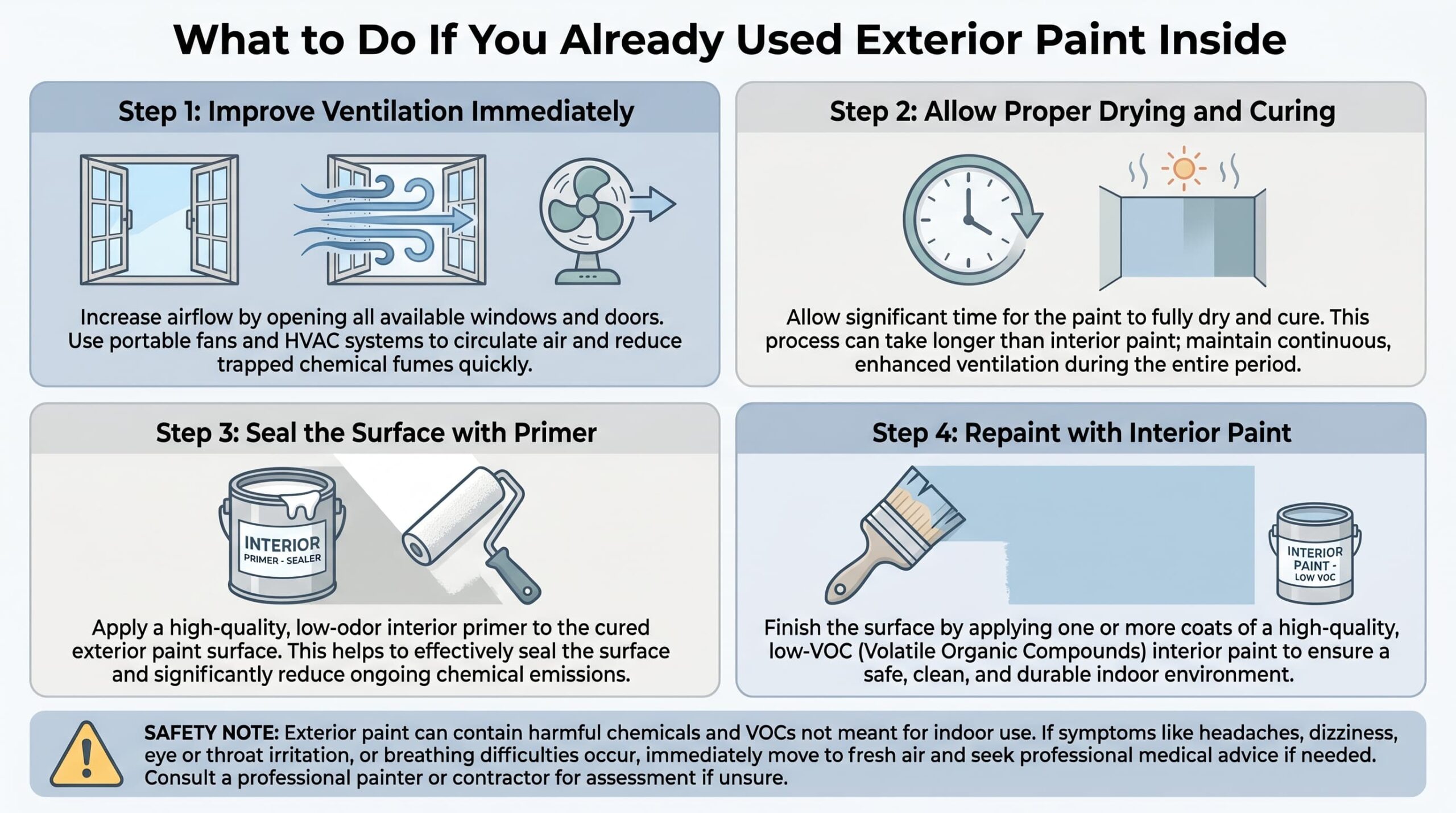 What to Do If You Already Used Exterior Paint Inside

Step 1: Improve Ventilation Immediately

Increase airflow by opening all available windows and doors. Use portable fans and HVAC systems to circulate air and reduce trapped chemical fumes quickly.

Step 2: Allow Proper Drying and Curing

Allow significant time for the paint to fully dry and cure. This process can take longer than interior paint; maintain continuous, enhanced ventilation during the entire period.

Step 3: Seal the Surface with Primer

INTERIOR
PRIMER - SEALER

Apply a high-quality, low-odor interior primer to the cured exterior paint surface. This helps to effectively seal the surface and significantly reduce ongoing chemical emissions.

Step 4: Repaint with Interior Paint

INTERIOR PAINT - LOW VOC

Finish the surface by applying one or more coats of a high-quality, low-VOC (Volatile Organic Compounds) interior paint to ensure a safe, clean, and durable indoor environment.

SAFETY NOTE: Exterior paint can contain harmful chemicals and VOCs not meant for indoor use. If symptoms like headaches, dizziness, eye or throat irritation, or breathing difficulties occur, immediately move to fresh air and seek professional medical advice if needed. Consult a professional painter or contractor for assessment if unsure.